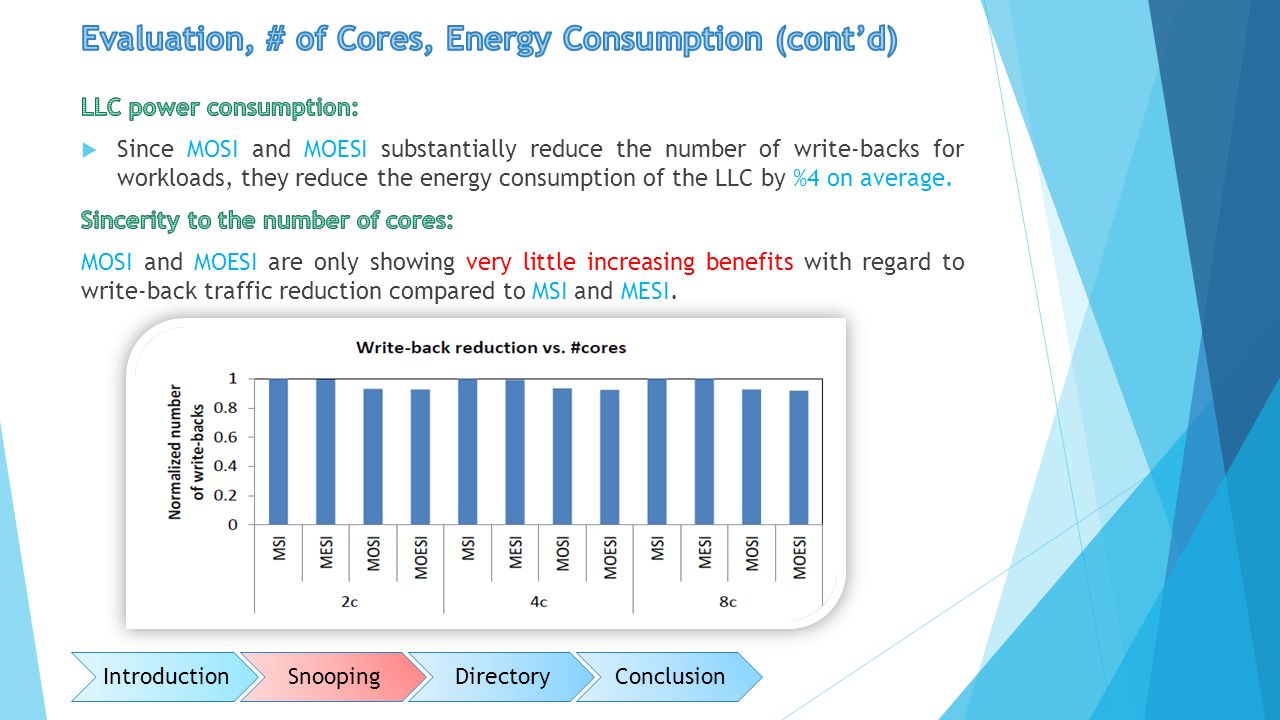 Evaluation, # of Cores, Energy Consumption (cont'd)

LLC power consumption:

Since MOSI and MOESI substantially reduce the number of write-backs for workloads, they reduce the energy consumption of the LLC by %4 on average.

Sincerity to the number of cores:

MOSI and MOESI are only showing very little increasing benefits with regard to write-back traffic reduction compared to MSI and MESI.

Write-back reduction vs. #cores

Normalized number of write-backs

1
0.8
0.6
0.4
0.2
0

MSI MESI MOSI MOESI MSI MESI MOSI MOESI MSI MESI MOSI MOESI

2c 4c 8c

Introduction Snooping Directory Conclusion